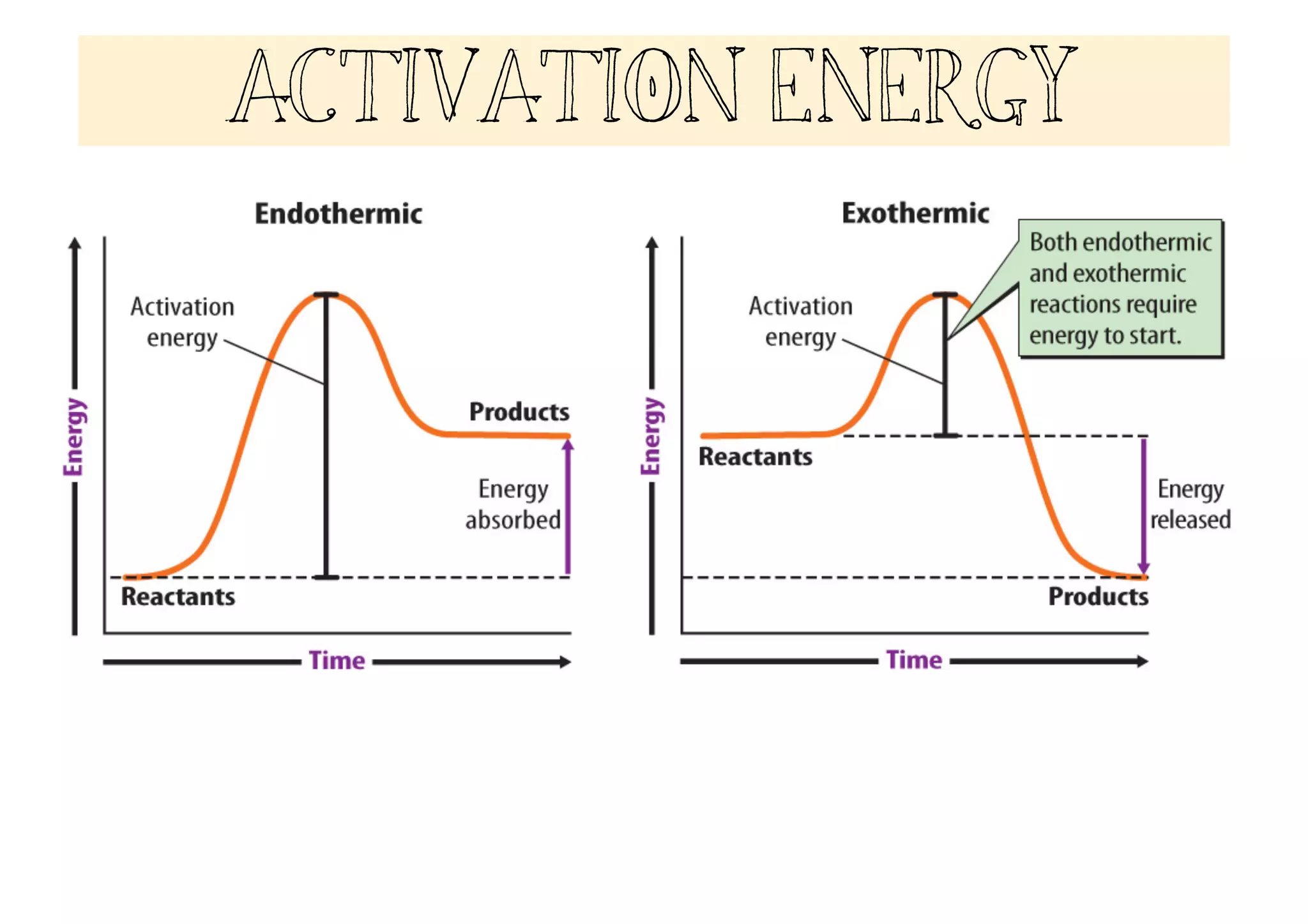 ACTIVATION ENERGY

Endothermic

Energy

Activation energy

Products

Energy absorbed

Reactants

Time

Exothermic

Both endothermic and exothermic reactions require energy to start.

Energy

Activation energy

Reactants

Energy released

Products

Time